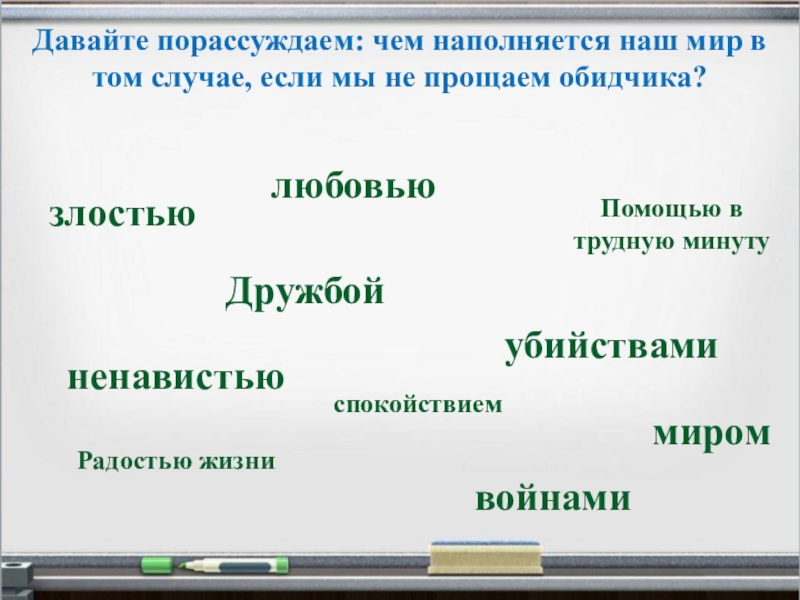 Давайте порассуждаем: чем наполняется наш мир в том случае, если мы не прощаем обидчика?

любовью

злостью

Помощью в трудную минуту

Дружбой

убийствами

ненавистью

спокойствием

миром

Радостью жизни

войнами